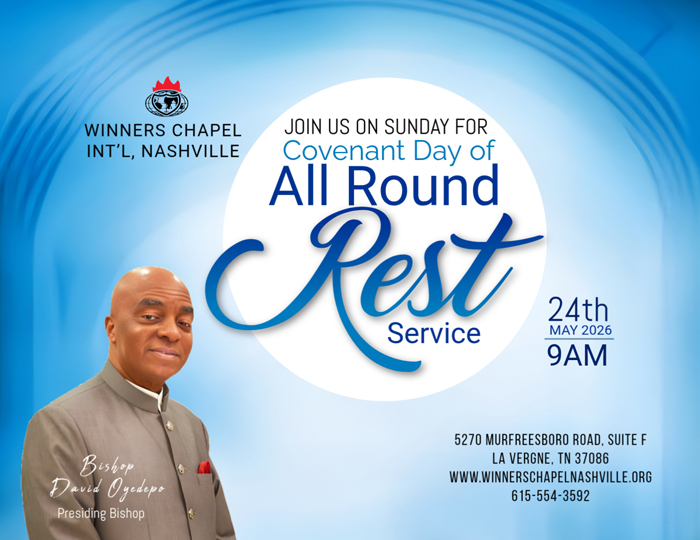 WINNERS CHAPEL
INT'L, NASHVILLE

JOIN US ON SUNDAY FOR
Covenant Day of
All Round
Rest
Service

24th
MAY 2026
9AM

Bishop
David Oyedepo
Presiding Bishop

5270 MURFREESBORO ROAD, SUITE F
LA VERGNE, TN 37086
WWW.WINNERSCHAPELNASHVILLE.ORG
615-554-3592